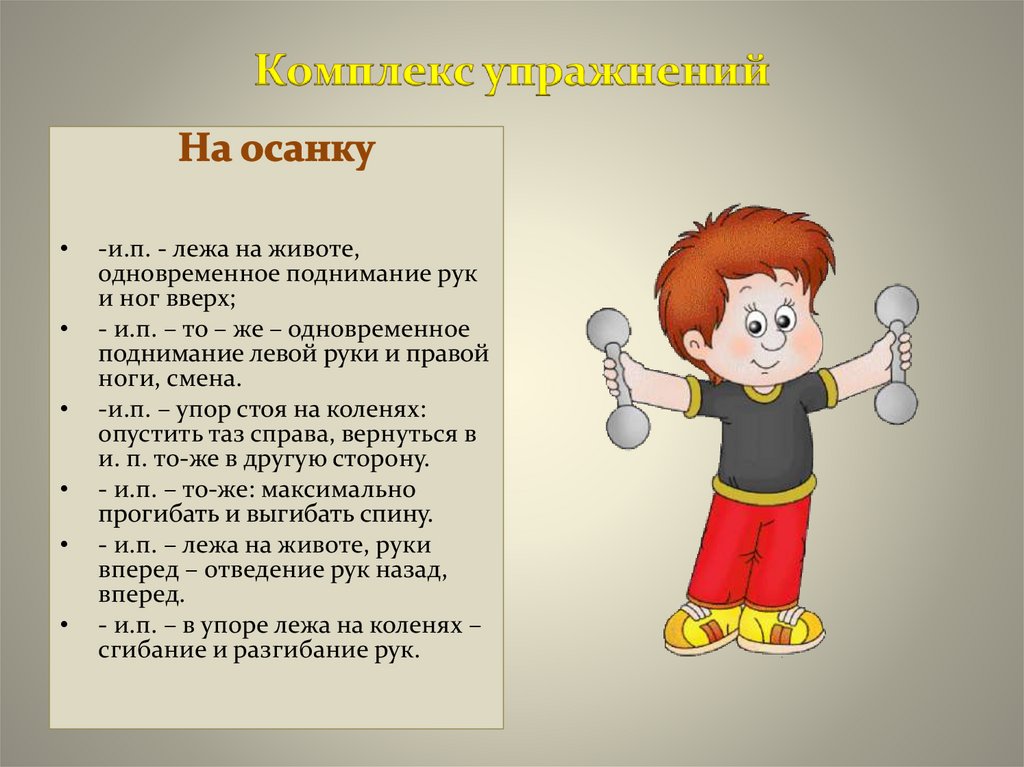 Комплекс упражнений

На осанку

• -и.п. - лежа на животе, одновременное поднимание рук и ног вверх;
• - и.п. – то – же – одновременное поднимание левой руки и правой ноги, смена.
• -и.п. – упор стоя на коленях: опустить таз справа, вернуться в и. п. то-же в другую сторону.
• - и.п. – то-же: максимально прогибать и выгибать спину.
• - и.п. – лежа на животе, руки вперед – отведение рук назад, вперед.
• - и.п. – в упоре лежа на коленях – сгибание и разгибание рук.